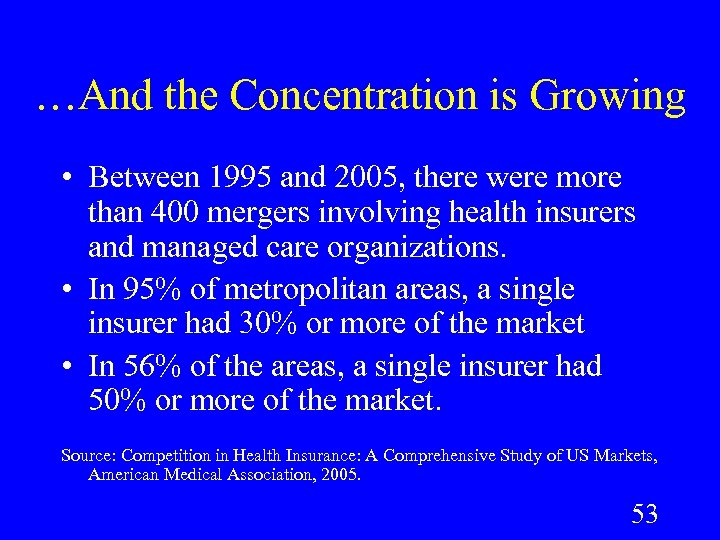 …And the Concentration is Growing

• Between 1995 and 2005, there were more than 400 mergers involving health insurers and managed care organizations.
• In 95% of metropolitan areas, a single insurer had 30% or more of the market
• In 56% of the areas, a single insurer had 50% or more of the market.

Source: Competition in Health Insurance: A Comprehensive Study of US Markets, American Medical Association, 2005.

53